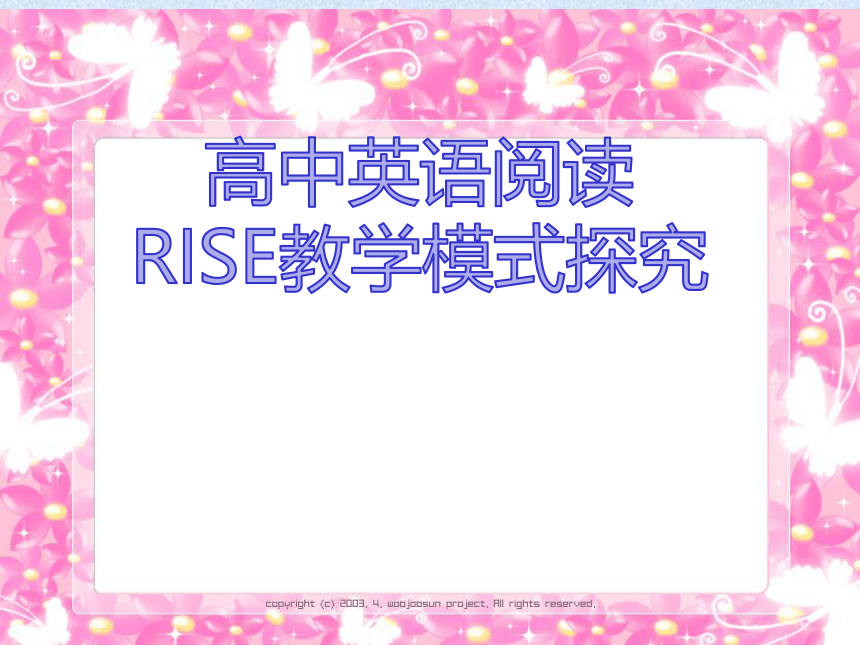 高中英语阅读
RISE教学模式探究

copyright (c) 2003. 4. woojoosun project. All rights reserved.